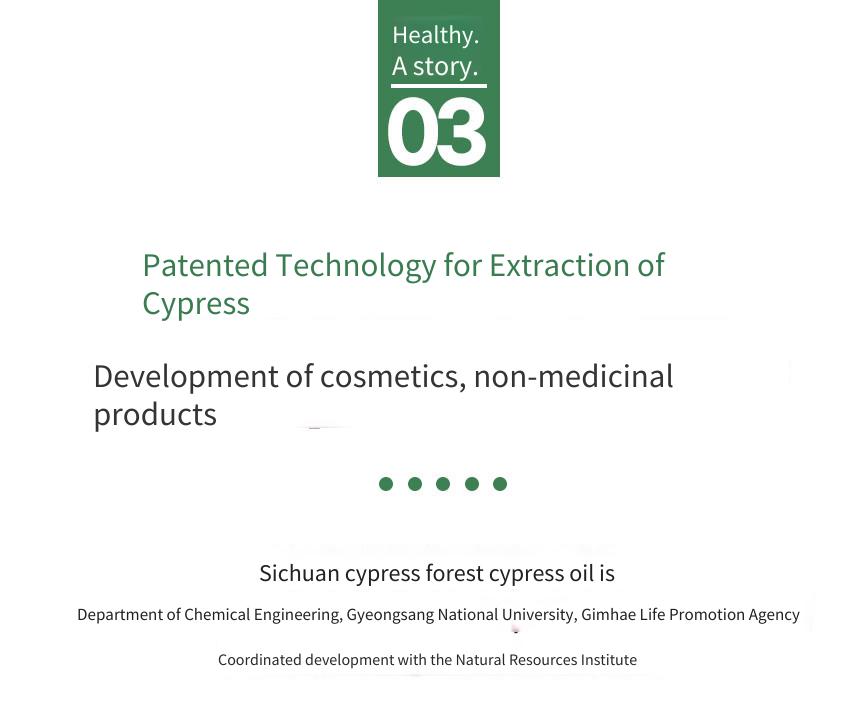 Healthy.
A story.
03

Patented Technology for Extraction of Cypress

Development of cosmetics, non-medicinal products

Sichuan cypress forest cypress oil is

Department of Chemical Engineering, Gyeongsang National University, Gimhae Life Promotion Agency

Coordinated development with the Natural Resources Institute